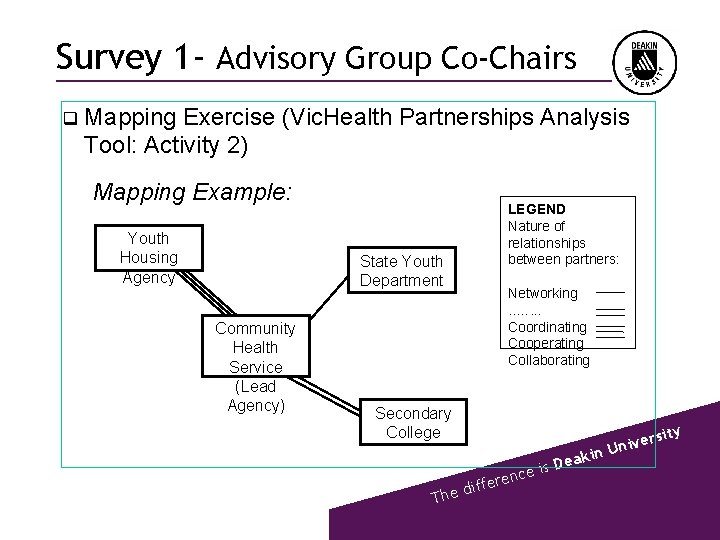 Survey 1- Advisory Group Co-Chairs

DEAKIN UNIVERSITY

❑ Mapping Exercise (VicHealth Partnerships Analysis Tool: Activity 2)

Mapping Example:

Youth Housing Agency

State Youth Department

Community Health Service (Lead Agency)

Secondary College

LEGEND
Nature of relationships between partners:

Networking
……...
Coordinating
Cooperating
Collaborating

The difference is Deakin University